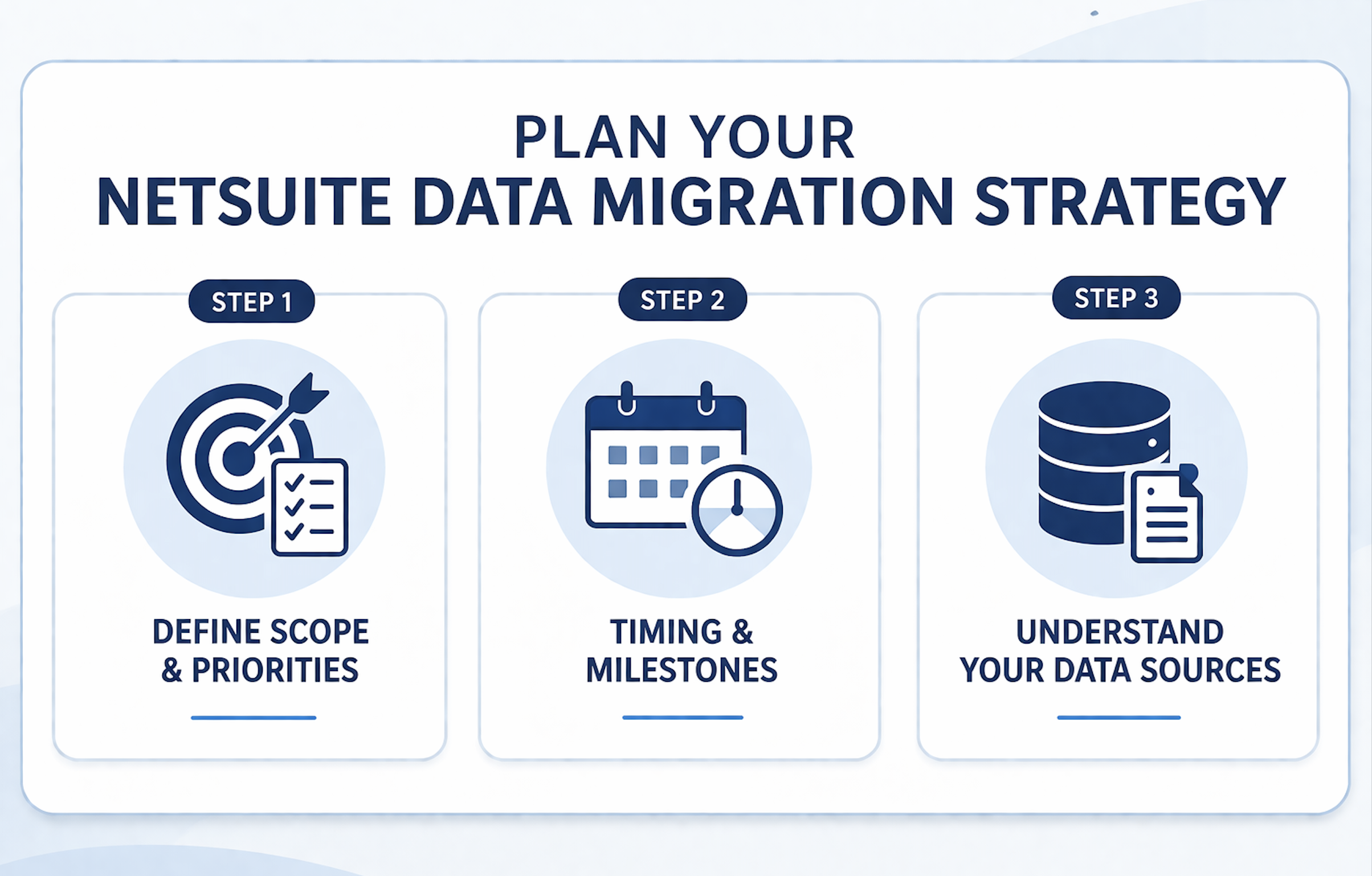 PLAN YOUR
NETSUITE DATA MIGRATION STRATEGY

STEP 1

DEFINE SCOPE & PRIORITIES

STEP 2

TIMING & MILESTONES

STEP 3

UNDERSTAND YOUR DATA SOURCES